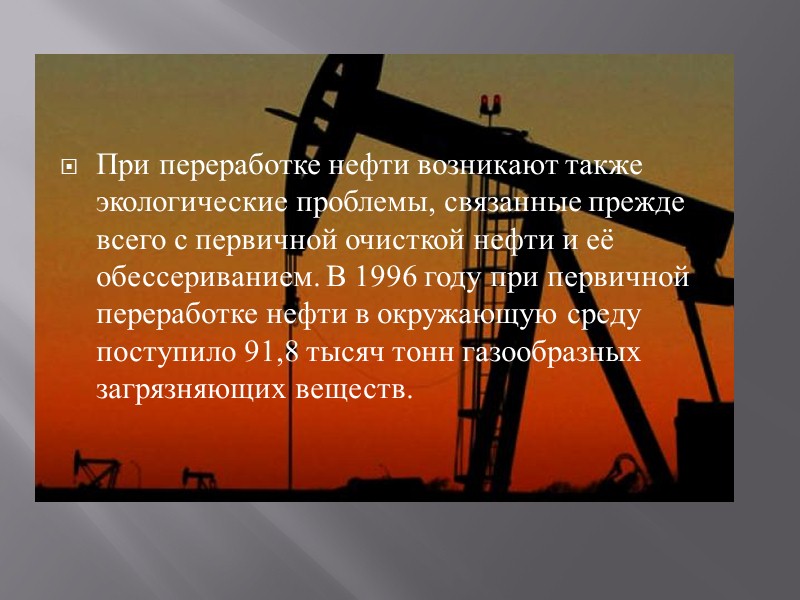 При переработке нефти возникают также экологические проблемы, связанные прежде всего с первичной очисткой нефти и её обессериванием. В 1996 году при первичной переработке нефти в окружающую среду поступило 91,8 тысяч тонн газообразных загрязняющих веществ.